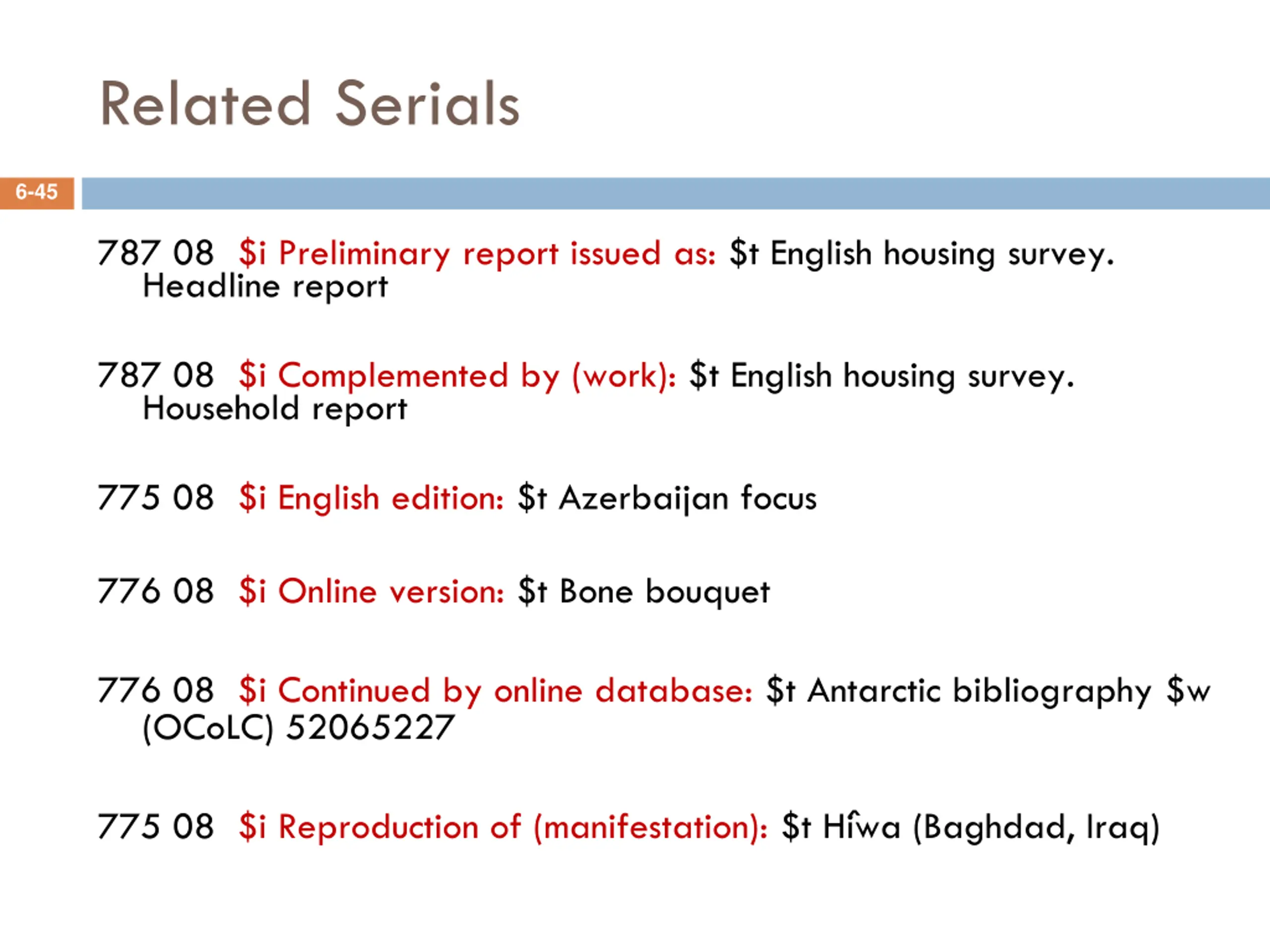 Related Serials

6-45

787 08 \$i Preliminary report issued as: \$t English housing survey. Headline report

787 08 \$i Complemented by (work): \$t English housing survey. Household report

775 08 \$i English edition: \$t Azerbaijan focus

776 08 \$i Online version: \$t Bone bouquet

776 08 \$i Continued by online database: \$t Antarctic bibliography \$w (OCoLC) 52065227

775 08 \$i Reproduction of (manifestation): \$t Hîwa (Baghdad, Iraq)